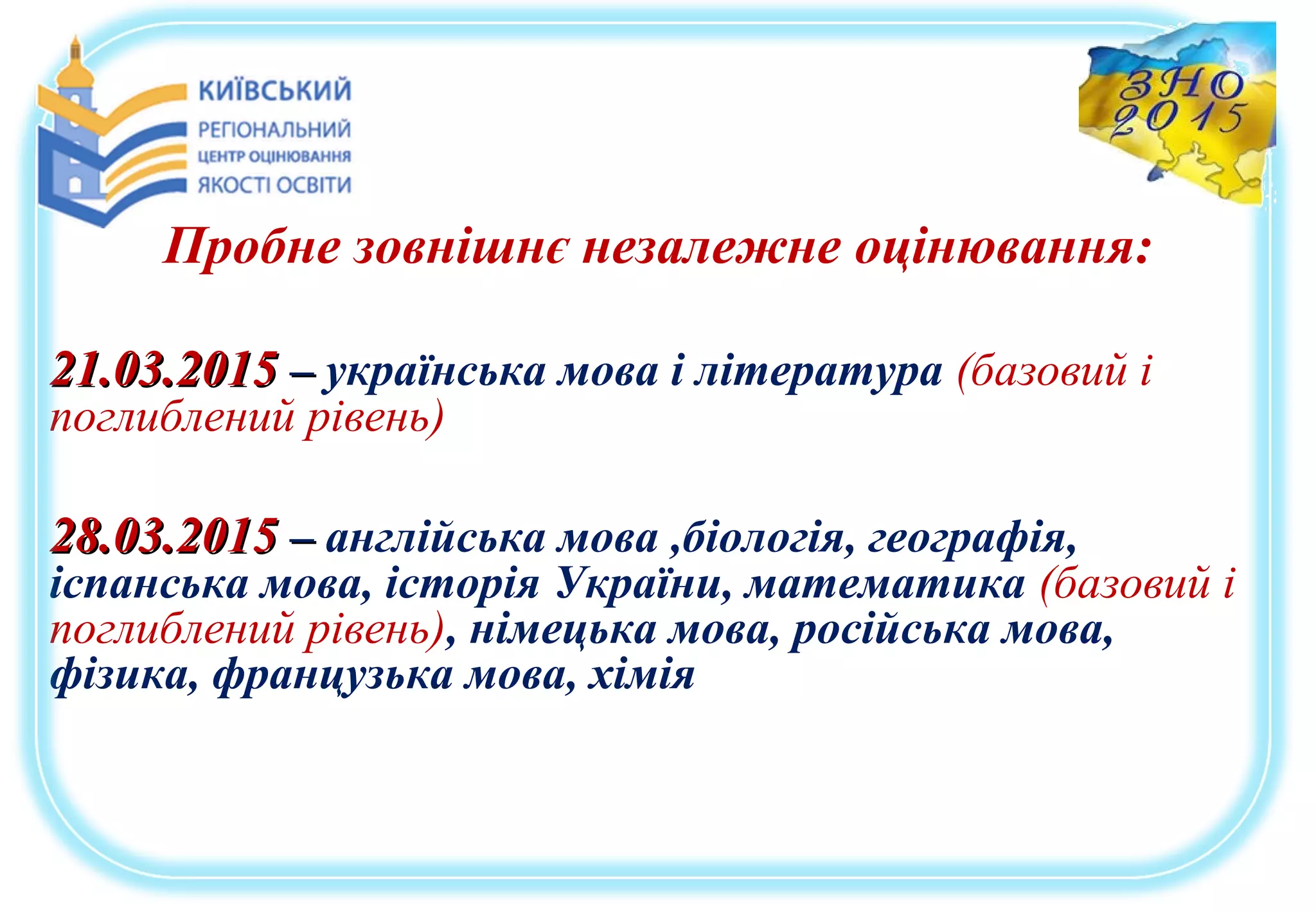 КИЇВСЬКИЙ
РЕГІОНАЛЬНИЙ
ЦЕНТР ОЦІНЮВАННЯ
ЯКОСТІ ОСВІТИ

ЗНО
2015

Пробне зовнішнє незалежне оцінювання:

21.03.2015 – українська мова і література (базовий і поглиблений рівень)

28.03.2015 – англійська мова ,біологія, географія, іспанська мова, історія України, математика (базовий і поглиблений рівень), німецька мова, російська мова, фізика, французька мова, хімія